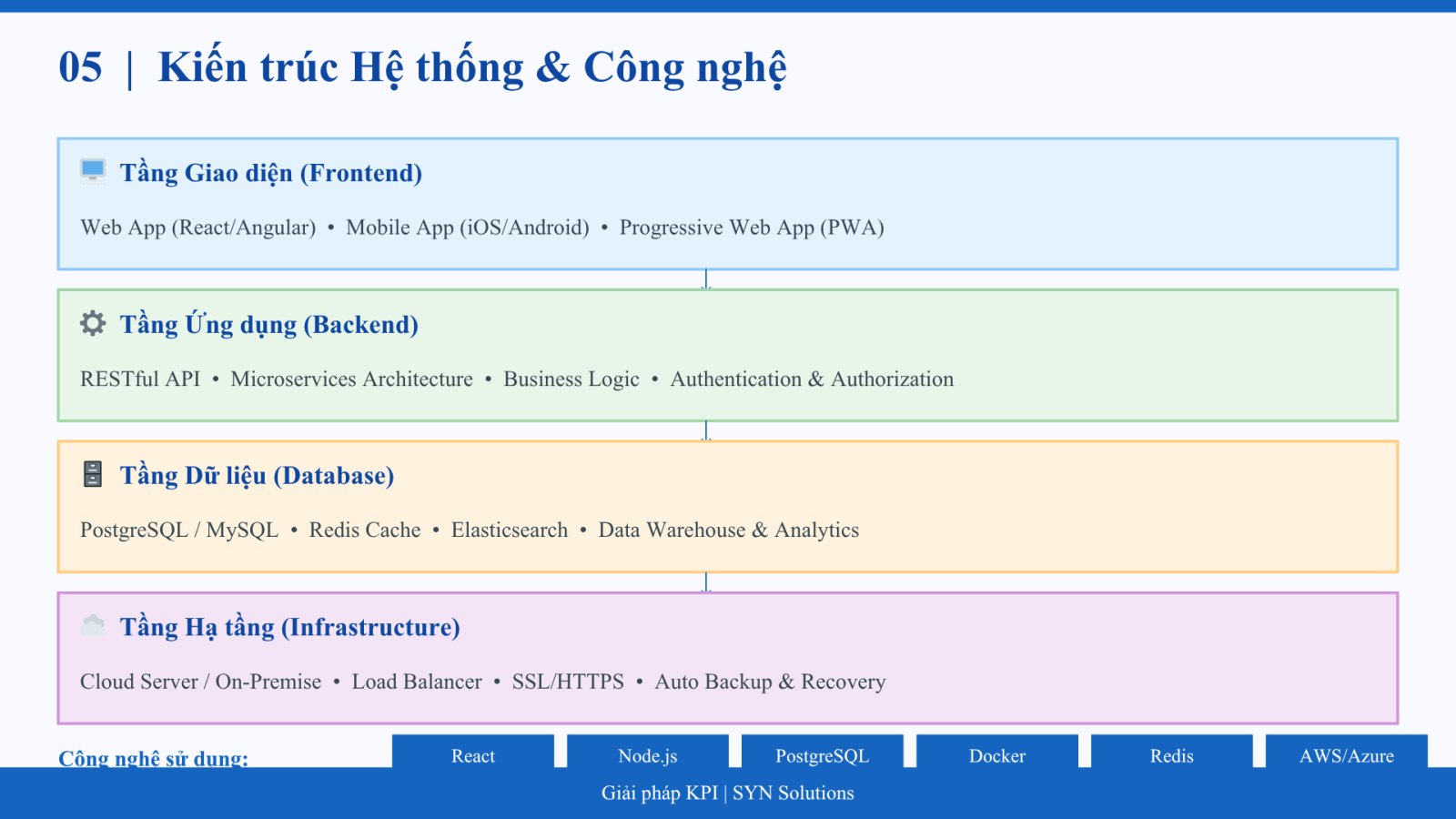 05 | Kiến trúc Hệ thống & Công nghệ

Tầng Giao diện (Frontend)

Web App (React/Angular) • Mobile App (iOS/Android) • Progressive Web App (PWA)

Tầng Ứng dụng (Backend)

RESTful API • Microservices Architecture • Business Logic • Authentication & Authorization

Tầng Dữ liệu (Database)

PostgreSQL / MySQL • Redis Cache • Elasticsearch • Data Warehouse & Analytics

Tầng Hạ tầng (Infrastructure)

Cloud Server / On-Premise • Load Balancer • SSL/HTTPS • Auto Backup & Recovery

Công nghệ sử dụng:

React Node.js PostgreSQL Docker Redis AWS/Azure

Giải pháp KPI | SYN Solutions